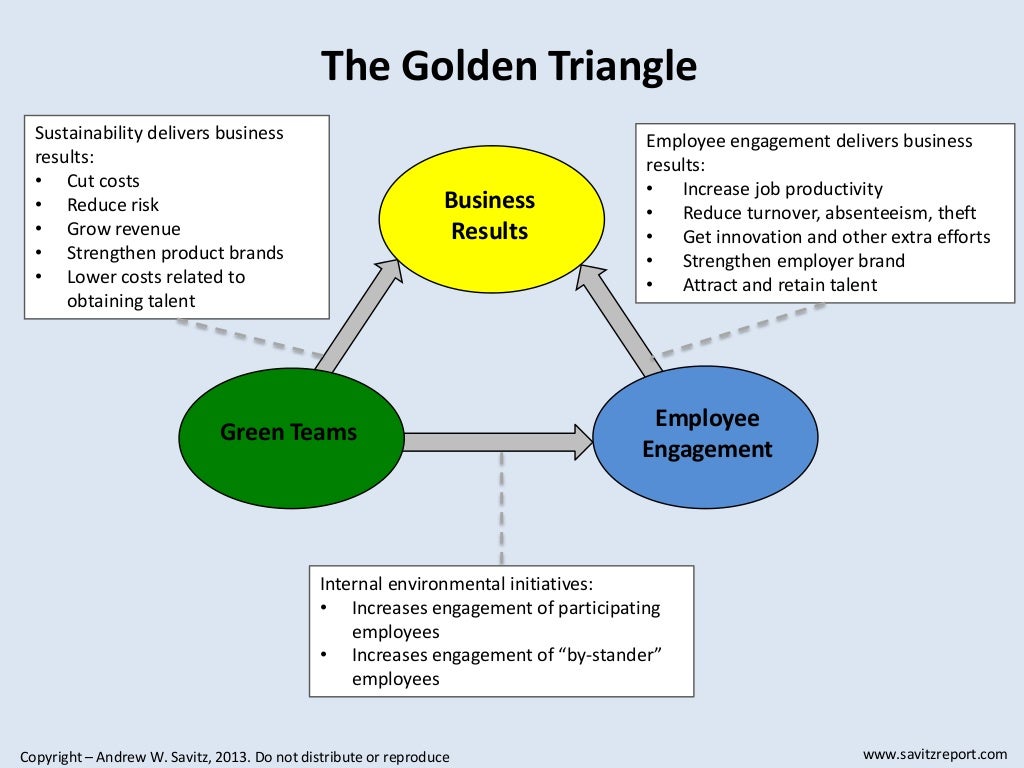 The Golden Triangle

Sustainability delivers business results:
• Cut costs
• Reduce risk
• Grow revenue
• Strengthen product brands
• Lower costs related to obtaining talent

Business Results

Employee engagement delivers business results:
• Increase job productivity
• Reduce turnover, absenteeism, theft
• Get innovation and other extra efforts
• Strengthen employer brand
• Attract and retain talent

Green Teams

Employee Engagement

Internal environmental initiatives:
• Increases engagement of participating employees
• Increases engagement of "by-stander" employees

Copyright – Andrew W. Savitz, 2013. Do not distribute or reproduce

www.savitzreport.com